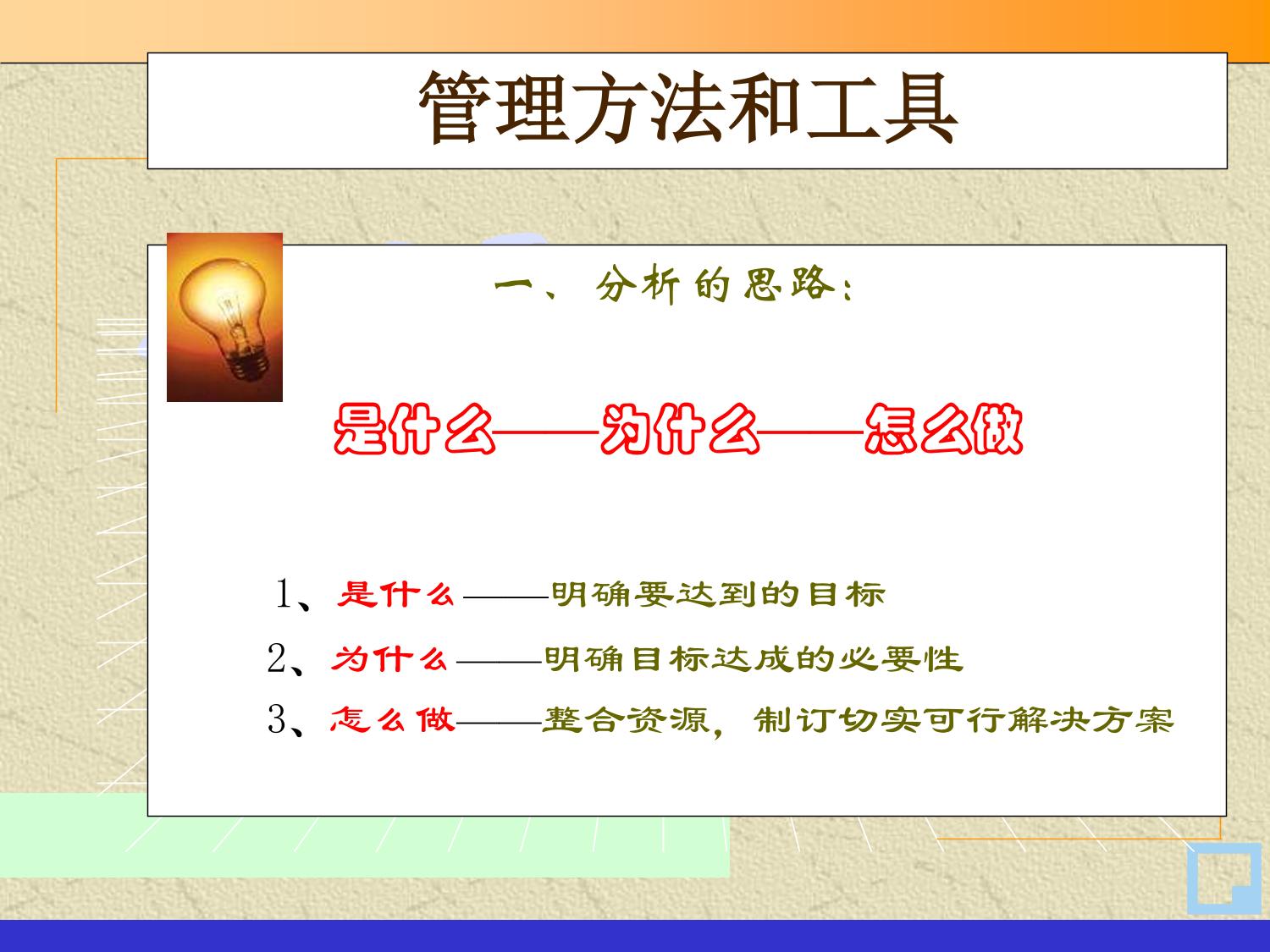 管理方法和工具

一、分析的思路：

是什么——为什么——怎么做

1、是什么——明确要达到的目标

2、为什么——明确目标达成的必要性

3、怎么做——整合资源，制订切实可行解决方案